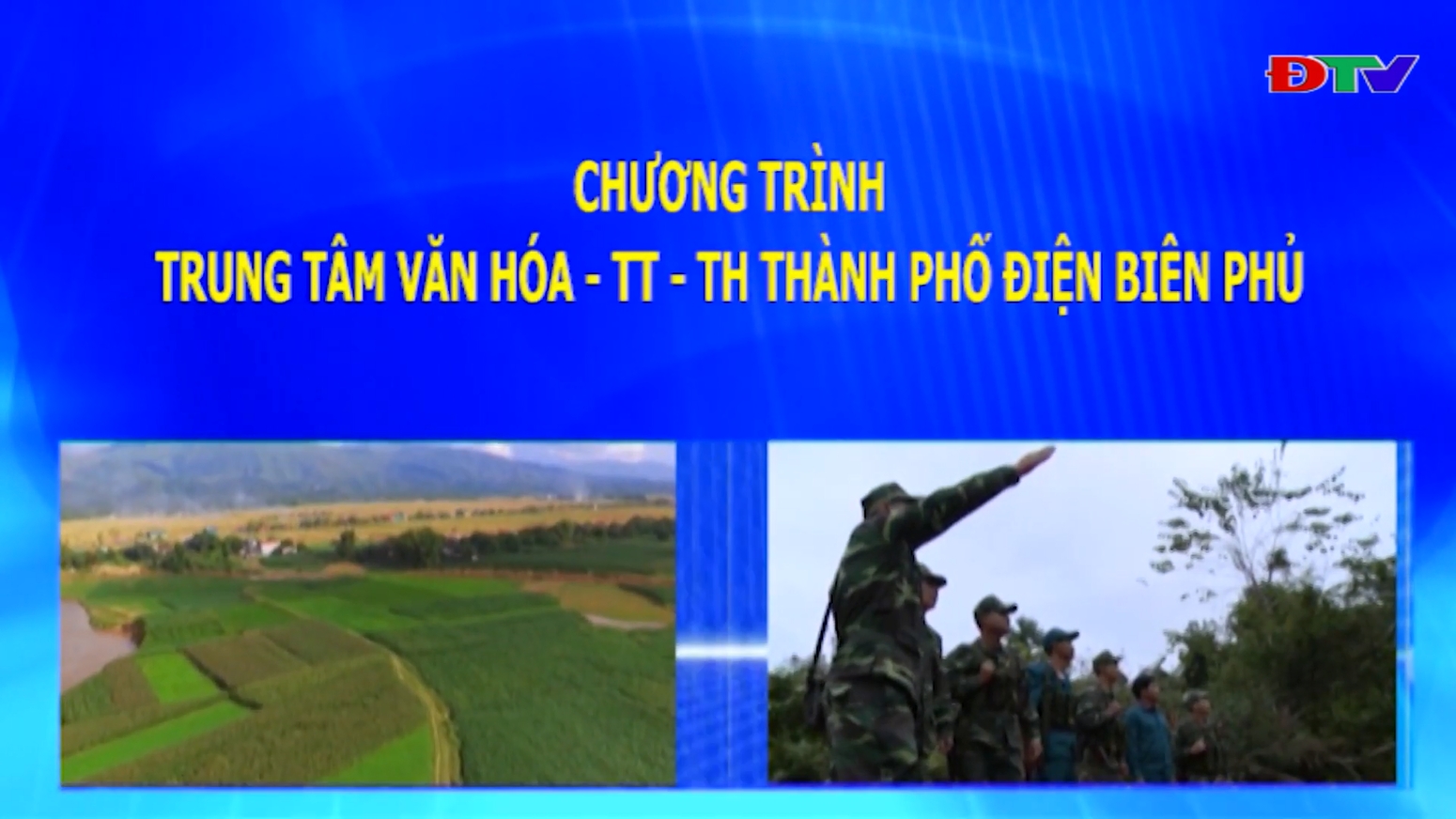 ĐTV

CHƯƠNG TRÌNH
TRUNG TÂM VĂN HÓA - TT - TH THÀNH PHỐ ĐIỆN BIÊN PHỦ